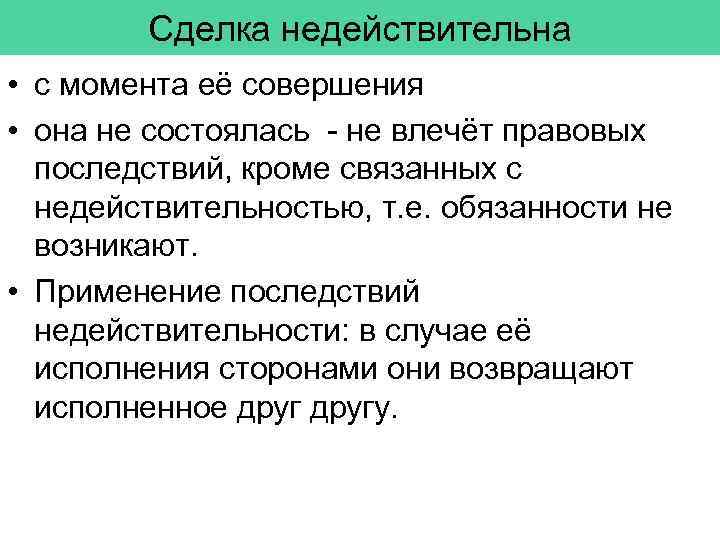 Сделка недействительна

• с момента её совершения
• она не состоялась - не влечёт правовых последствий, кроме связанных с недействительностью, т.е. обязанности не возникают.
• Применение последствий недействительности: в случае её исполнения сторонами они возвращают исполненное друг другу.